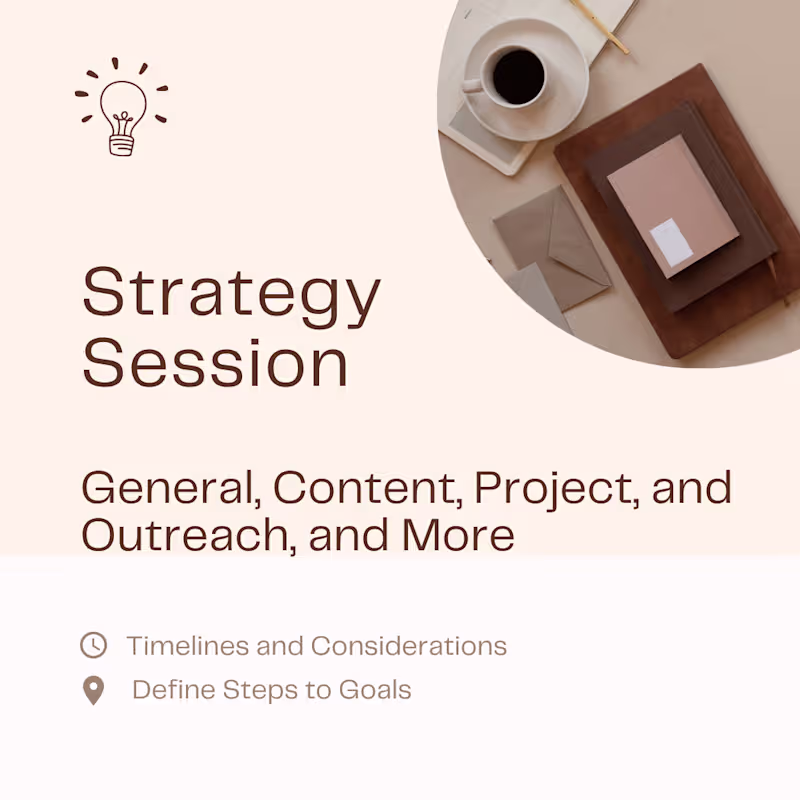 Strategy Session

General, Content, Project, and Outreach, and More

Timelines and Considerations

Define Steps to Goals